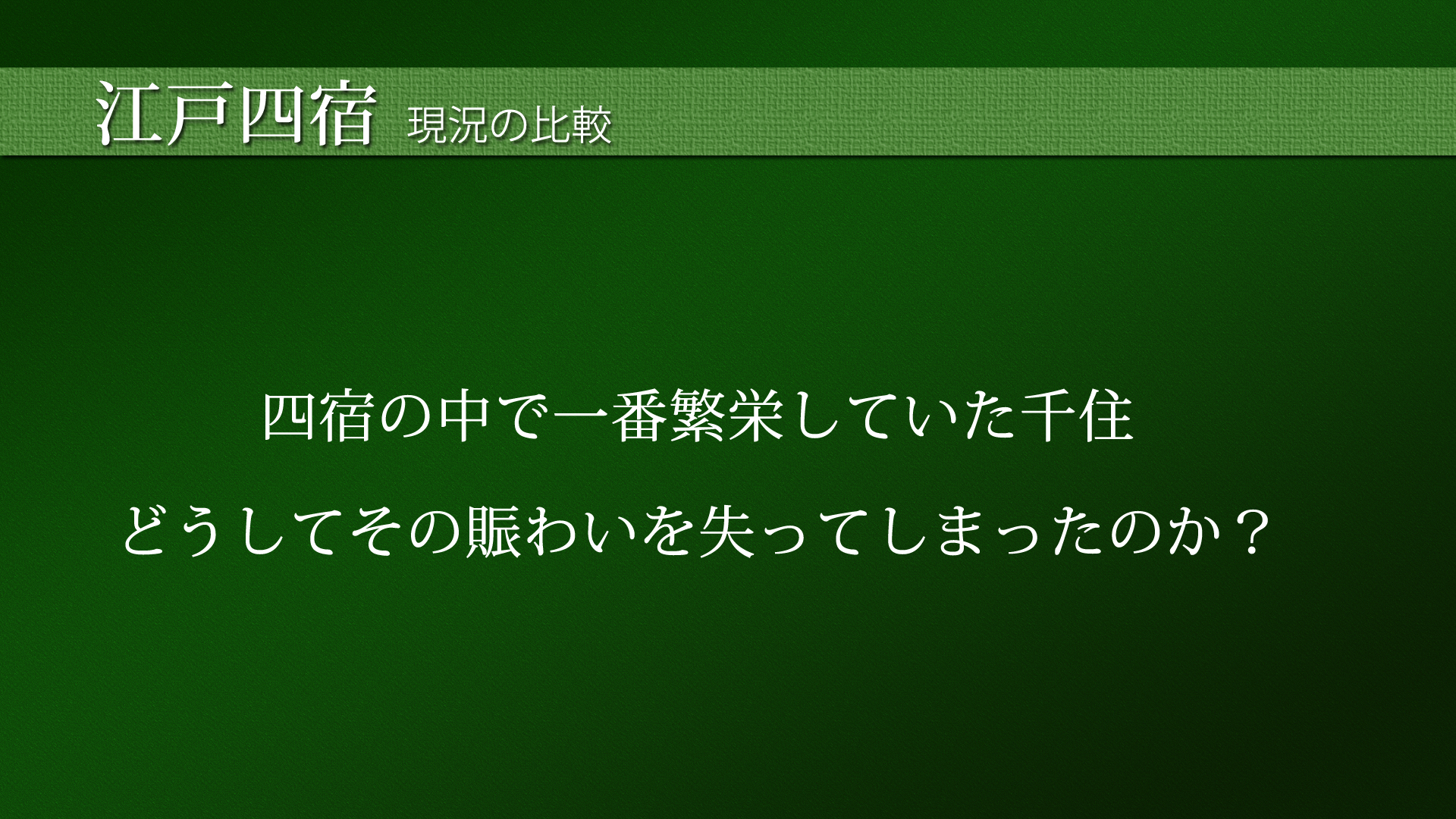 江戸四宿 現況の比較

四宿の中で一番繁栄していた千住

どうしてその賑わいを失ってしまったのか？